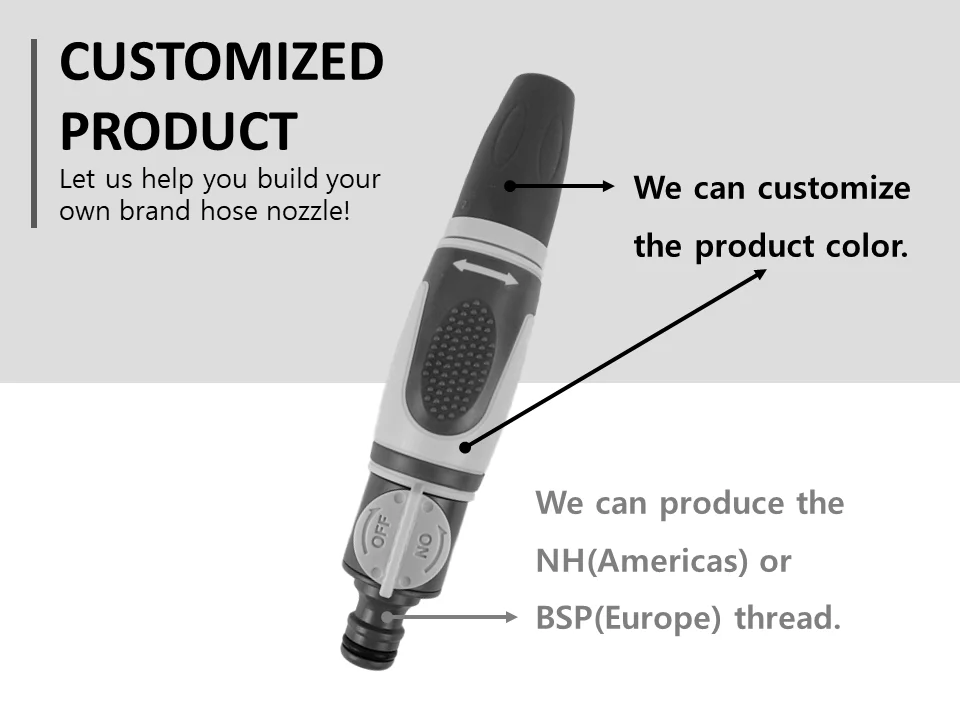 CUSTOMIZED PRODUCT

Let us help you build your own brand hose nozzle!

We can customize the product color.

OFF

ON

We can produce the NH(Americas) or BSP(Europe) thread.